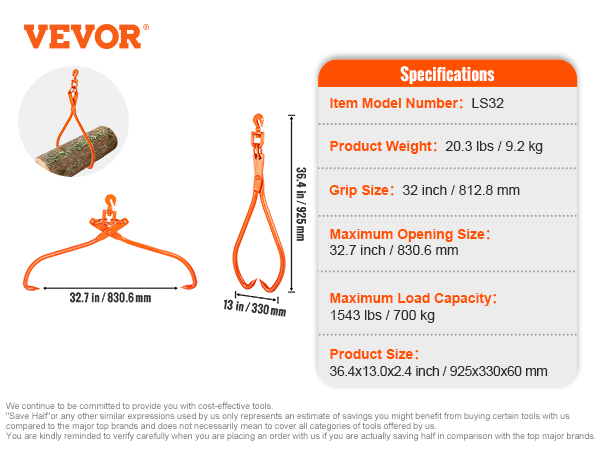 VEVOR®

32.7 in / 830.6 mm

36.4 in / 925 mm

13 in / 330 mm

Specifications

Item Model Number: LS32

Product Weight: 20.3 lbs / 9.2 kg

Grip Size: 32 inch / 812.8 mm

Maximum Opening Size:
32.7 inch / 830.6 mm

Maximum Load Capacity:
1543 lbs / 700 kg

Product Size:
36.4x13.0x2.4 inch / 925x330x60 mm

We continue to be committed to provide you with cost-effective tools.
"Save Half"or any other similar expressions used by us only represents an estimate of savings you might benefit from buying certain tools with us compared to the major top brands and does not necessarily mean to cover all categories of tools offered by us.
You are kindly reminded to verify carefully when you are placing an order with us if you are actually saving half in comparison with the top major brands.